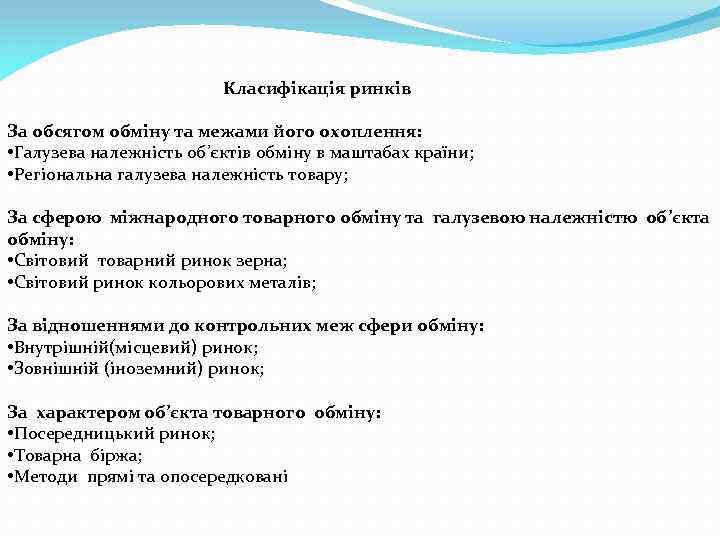 Класифікація ринків

За обсягом обміну та межами його охоплення:
•Галузева належність об'єктів обміну в маштабах країни;
•Регіональна галузева належність товару;

За сферою міжнародного товарного обміну та галузевою належністю об'єкта обміну:
•Світовий товарний ринок зерна;
•Світовий ринок кольорових металів;

За відношеннями до контрольних меж сфери обміну:
•Внутрішній(місцевий) ринок;
•Зовнішній (іноземний) ринок;

За характером об'єкта товарного обміну:
•Посередницький ринок;
•Товарна біржа;
•Методи прямі та опосередковані